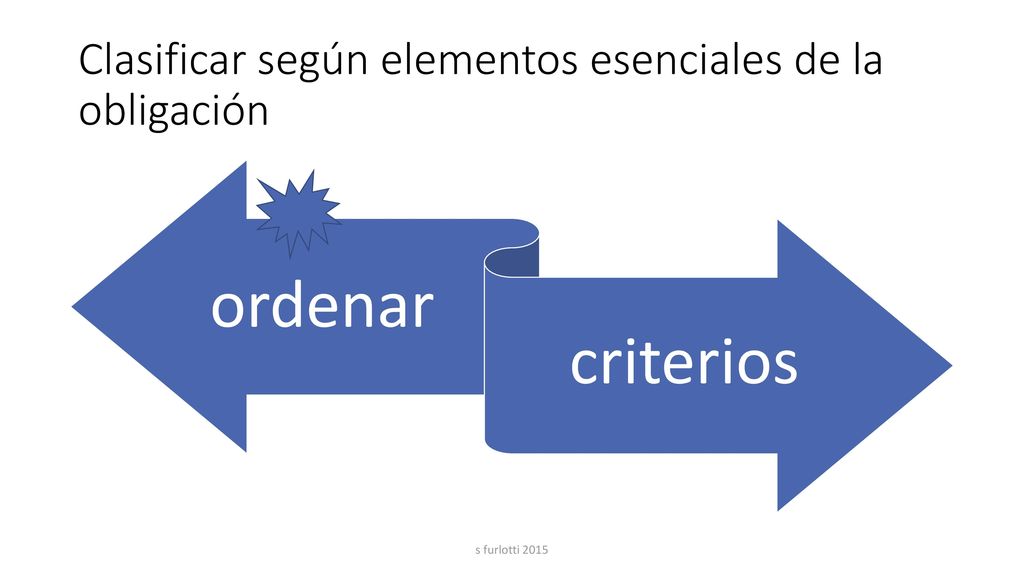 Clasificar según elementos esenciales de la obligación

ordenar

criterios

s furlotti 2015